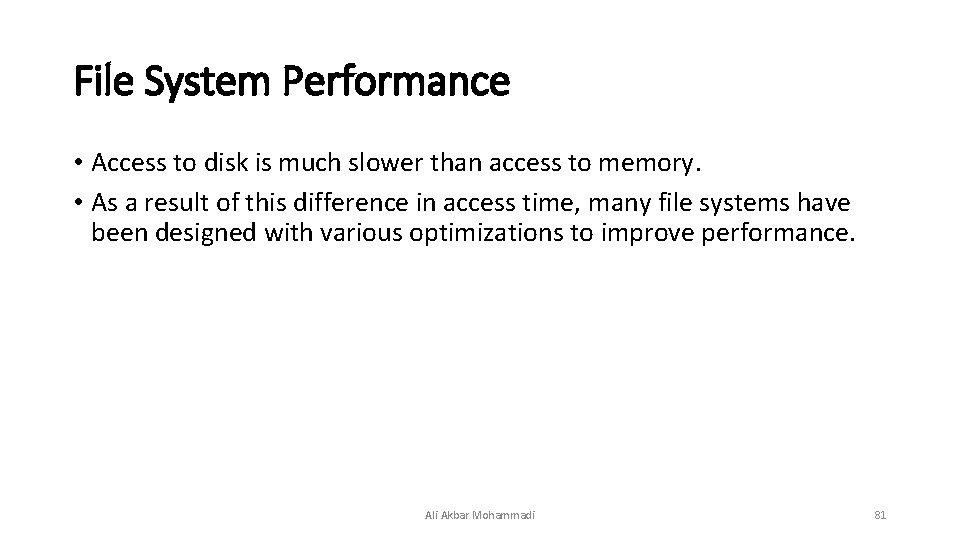 File System Performance

• Access to disk is much slower than access to memory.
• As a result of this difference in access time, many file systems have been designed with various optimizations to improve performance.

Ali Akbar Mohammadi

81